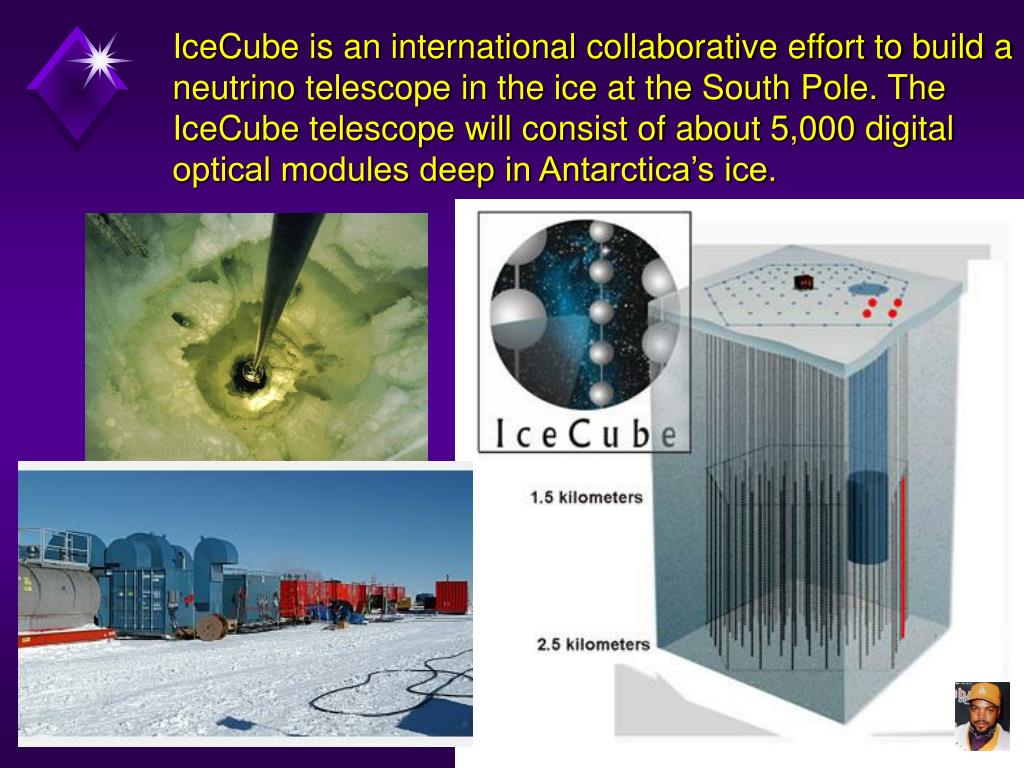 IceCube is an international collaborative effort to build a neutrino telescope in the ice at the South Pole. The IceCube telescope will consist of about 5,000 digital optical modules deep in Antarctica's ice.

IceCube

1.5 kilometers

2.5 kilometers